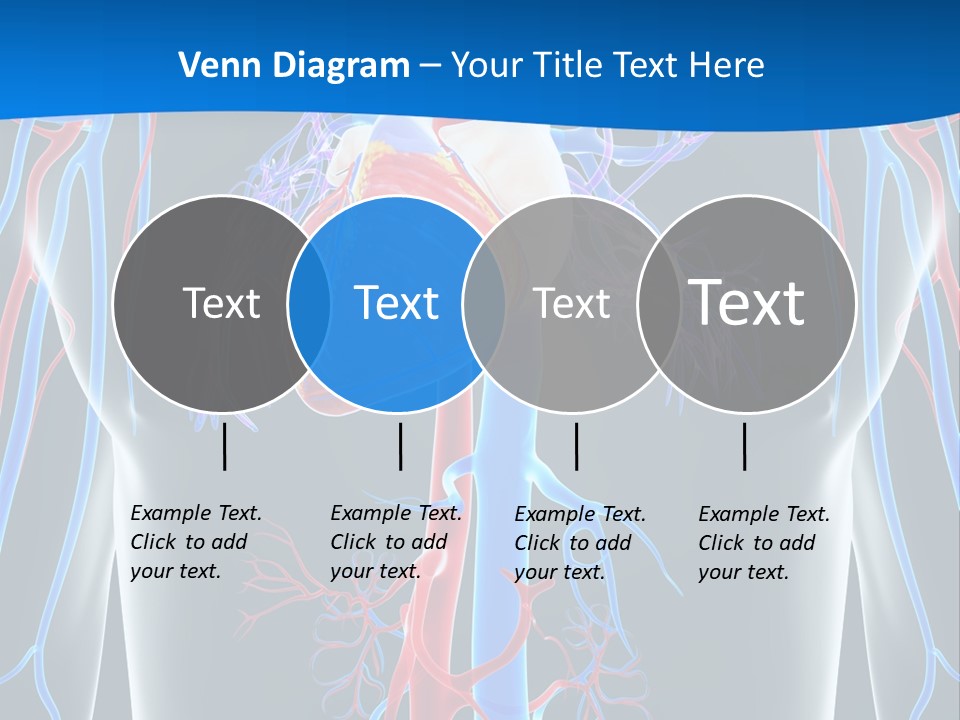 Venn Diagram – Your Title Text Here

Text

Text

Text

Text

Example Text. Click to add your text.

Example Text. Click to add your text.

Example Text. Click to add your text.

Example Text. Click to add your text.